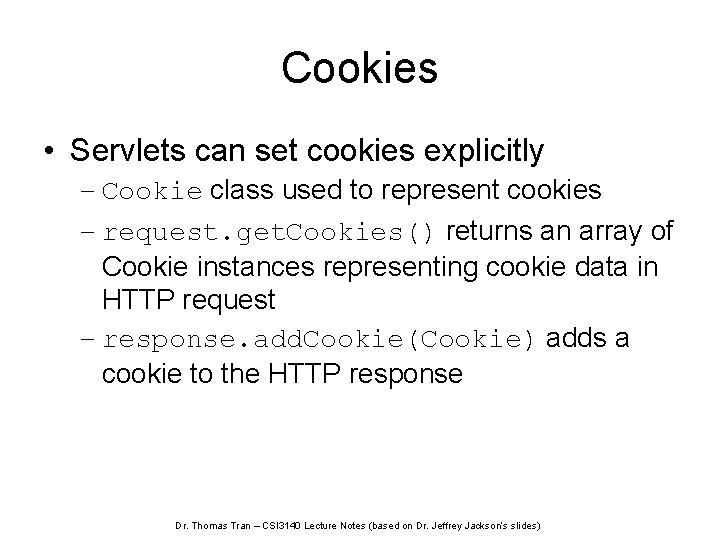 Cookies

• Servlets can set cookies explicitly
– Cookie class used to represent cookies
– request.getCookies() returns an array of Cookie instances representing cookie data in HTTP request
– response.addCookie(Cookie) adds a cookie to the HTTP response

Dr. Thomas Tran – CSI3140 Lecture Notes (based on Dr. Jeffrey Jackson's slides)